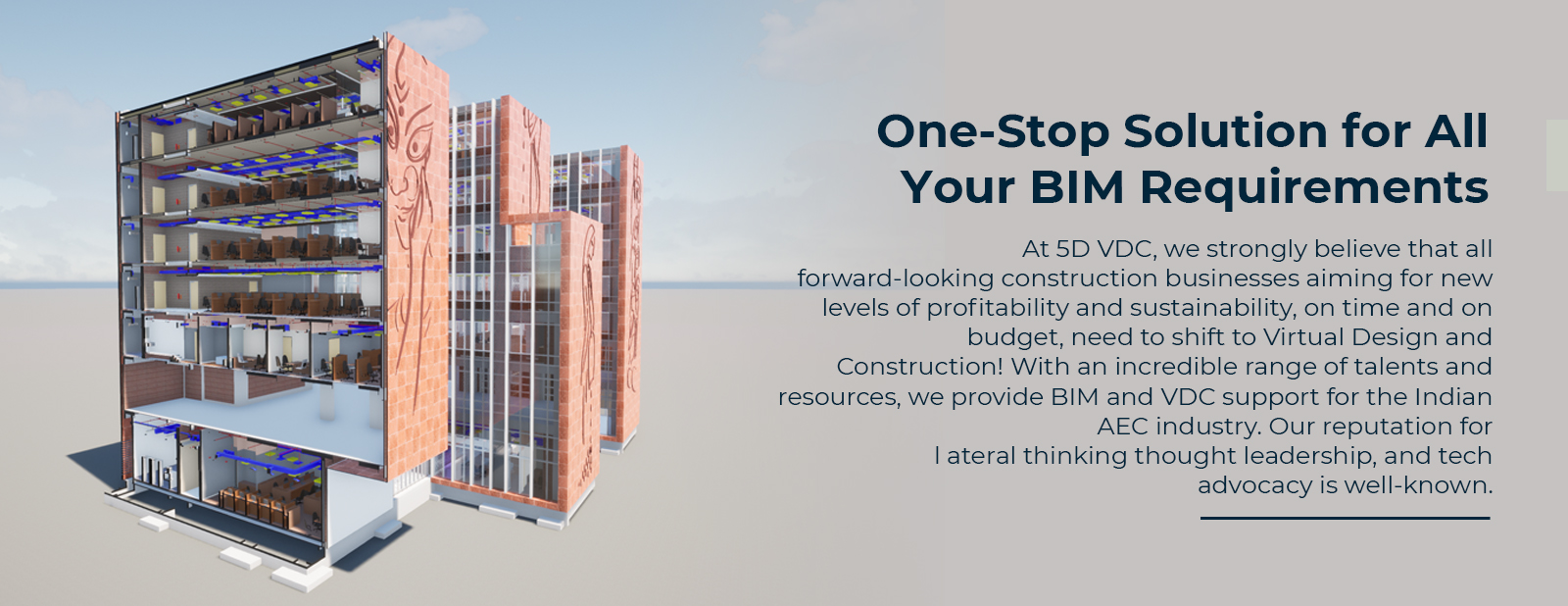 One-Stop Solution for All Your BIM Requirements

At 5D VDC, we strongly believe that all forward-looking construction businesses aiming for new levels of profitability and sustainability, on time and on budget, need to shift to Virtual Design and Construction! With an incredible range of talents and resources, we provide BIM and VDC support for the Indian AEC industry. Our reputation for l ateral thinking thought leadership, and tech advocacy is well-known.